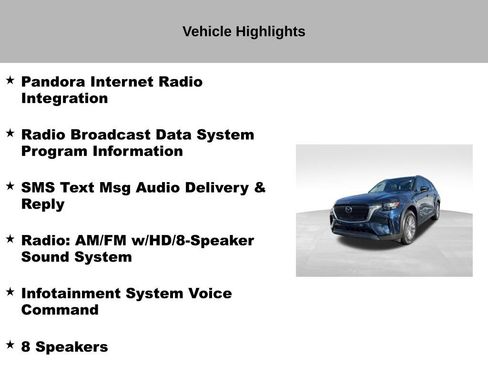 Vehicle Highlights

★ Pandora Internet Radio Integration

★ Radio Broadcast Data System Program Information

★ SMS Text Msg Audio Delivery & Reply

★ Radio: AM/FM w/HD/8-Speaker Sound System

★ Infotainment System Voice Command

★ 8 Speakers